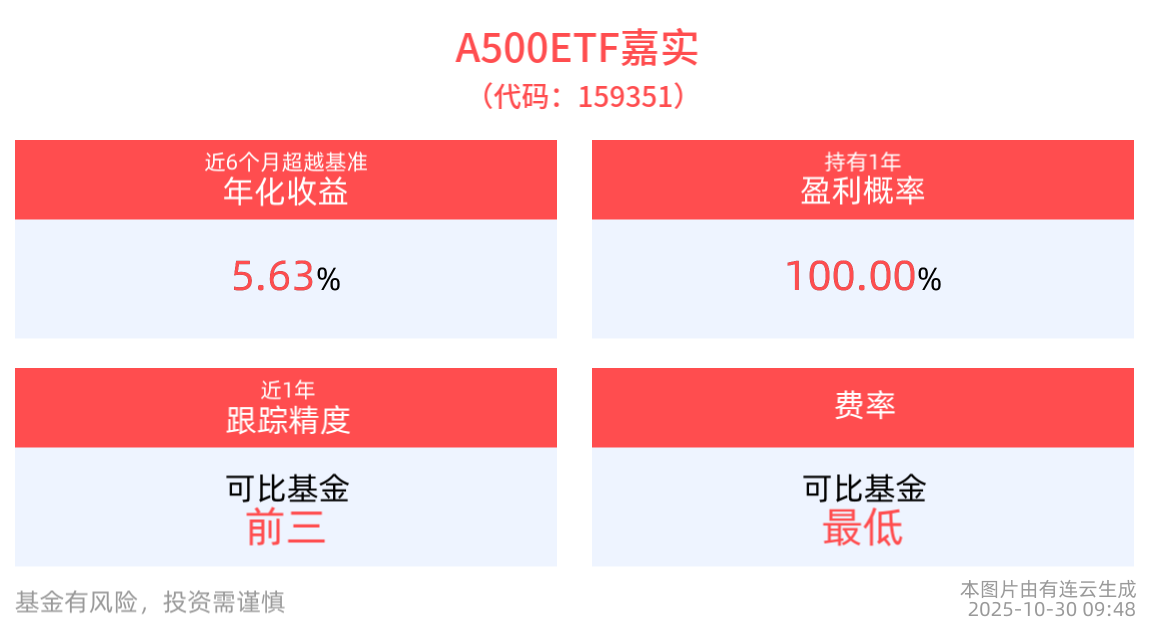 A500ETF嘉实
（代码：159351）

近6个月超越基准
年化收益

5.63%

持有1年
盈利概率

100.00%

近1年
跟踪精度

可比基金
前三

费率

可比基金
最低

基金有风险，投资需谨慎

本图片由有连云生成
2025-10-30 09:48